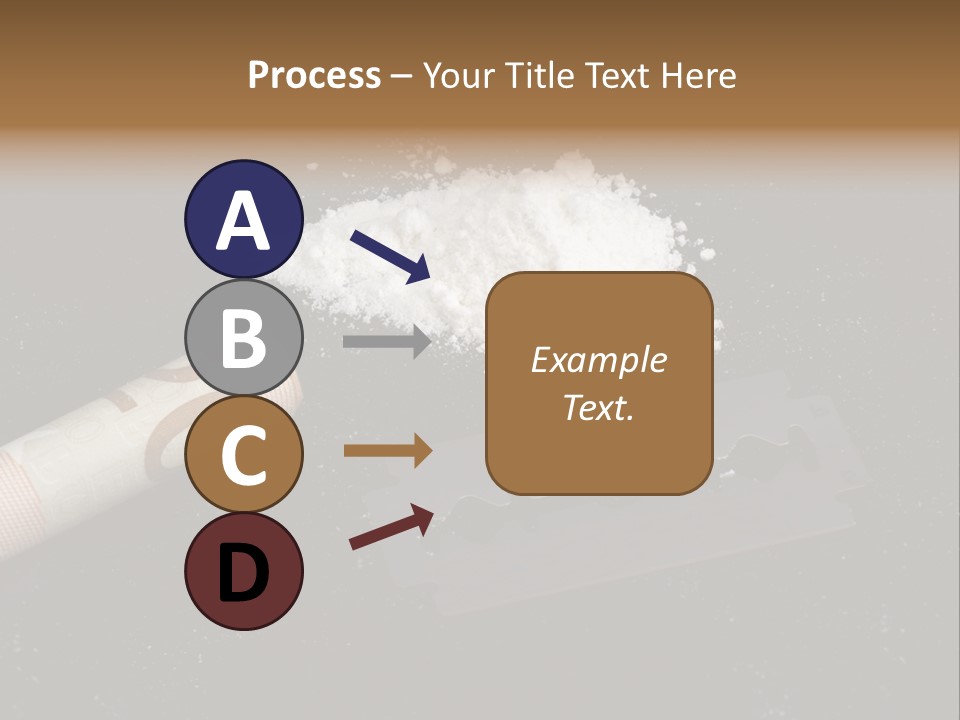 Process – Your Title Text Here

A

B

C

D

Example Text.